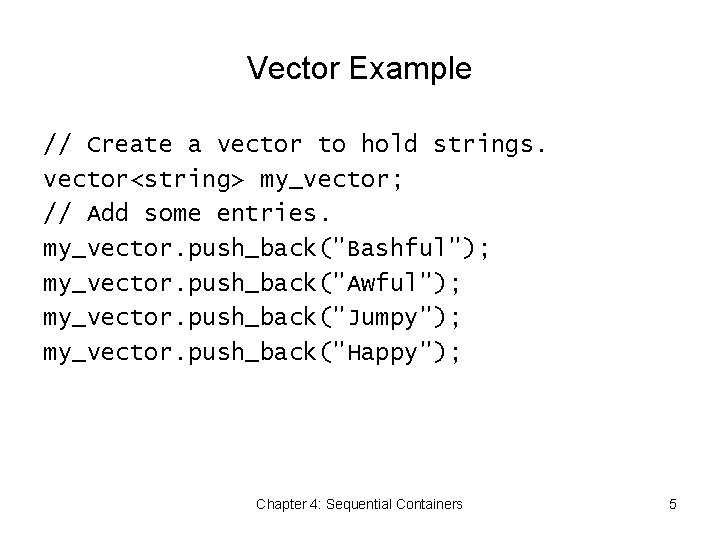 Vector Example

// Create a vector to hold strings.
vector<string> my_vector;
// Add some entries.
my_vector.push_back("Bashful");
my_vector.push_back("Awful");
my_vector.push_back("Jumpy");
my_vector.push_back("Happy");

Chapter 4: Sequential Containers

5